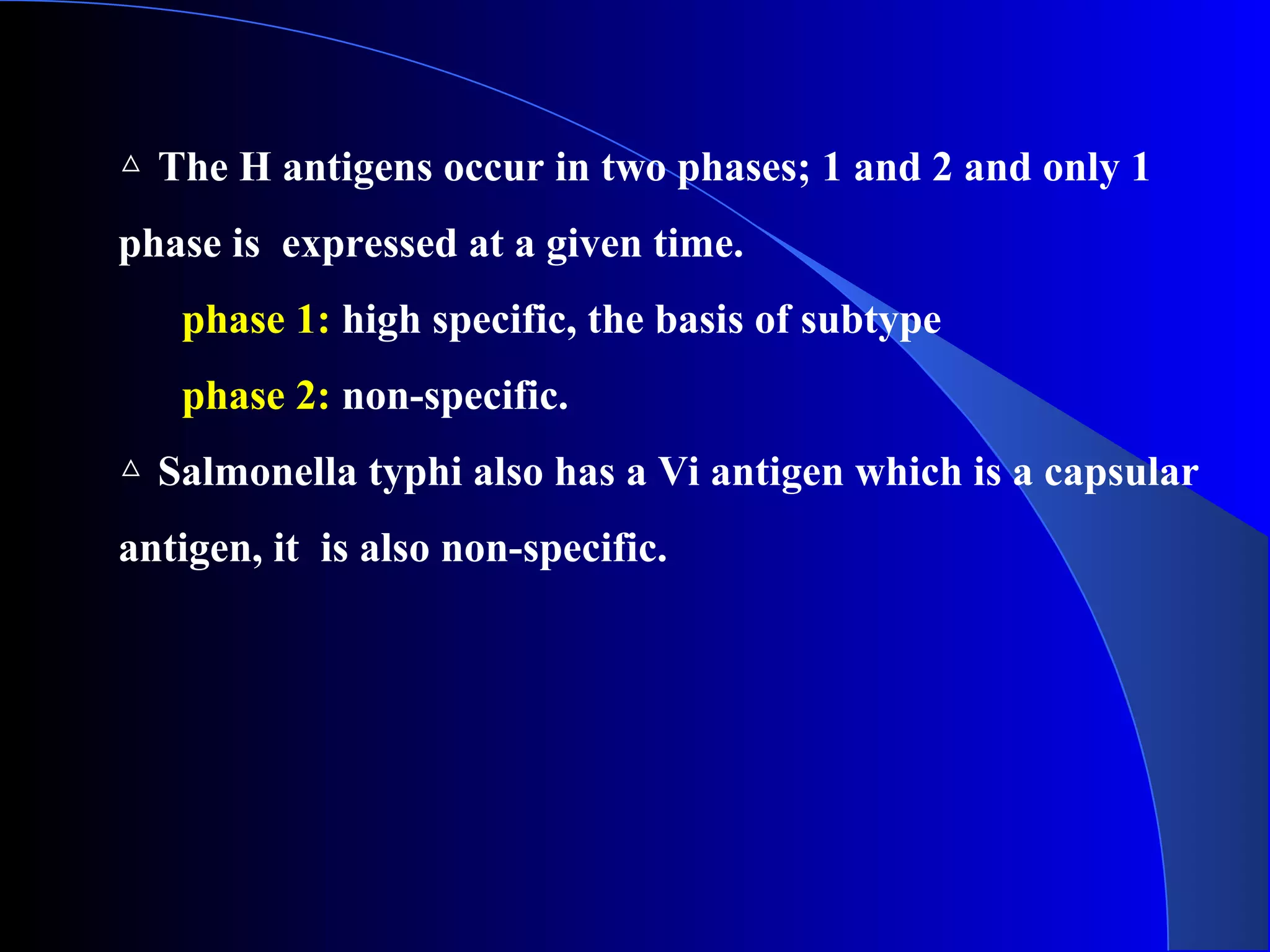 △ The H antigens occur in two phases; 1 and 2 and only 1 phase is expressed at a given time.

phase 1: high specific, the basis of subtype

phase 2: non-specific.

△ Salmonella typhi also has a Vi antigen which is a capsular antigen, it is also non-specific.